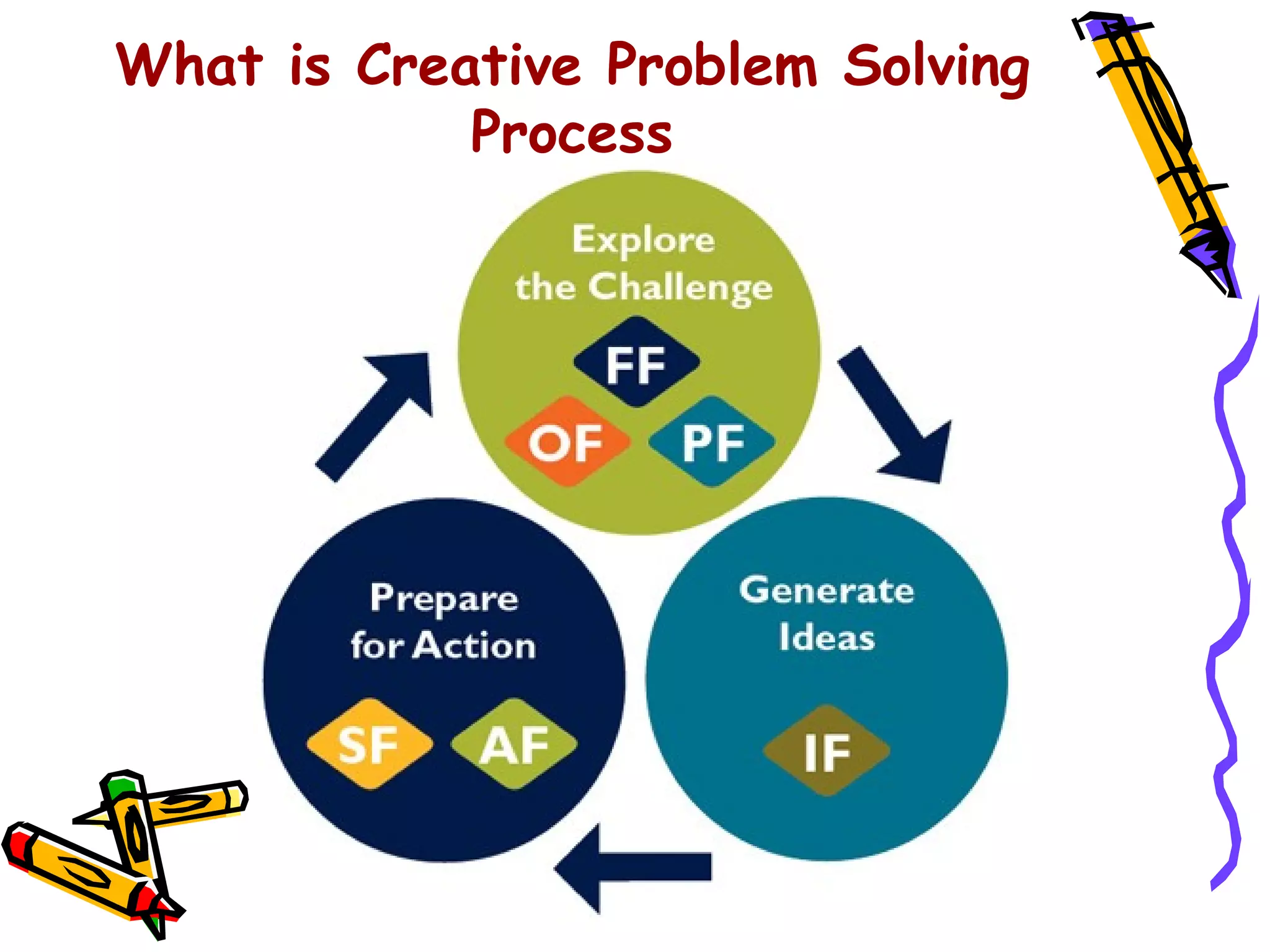 What is Creative Problem Solving Process

Explore the Challenge

FF

OF

PF

Generate Ideas

IF

Prepare for Action

SF

AF